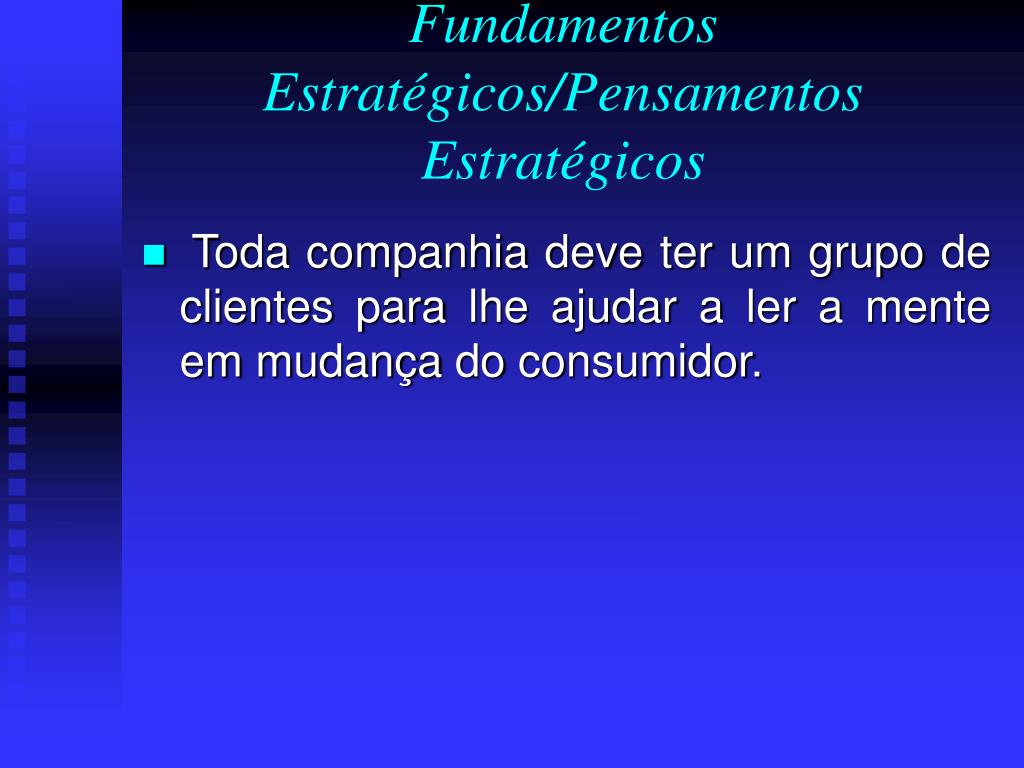 Fundamentos Estratégicos/Pensamentos Estratégicos

Toda companhia deve ter um grupo de clientes para lhe ajudar a ler a mente em mudança do consumidor.